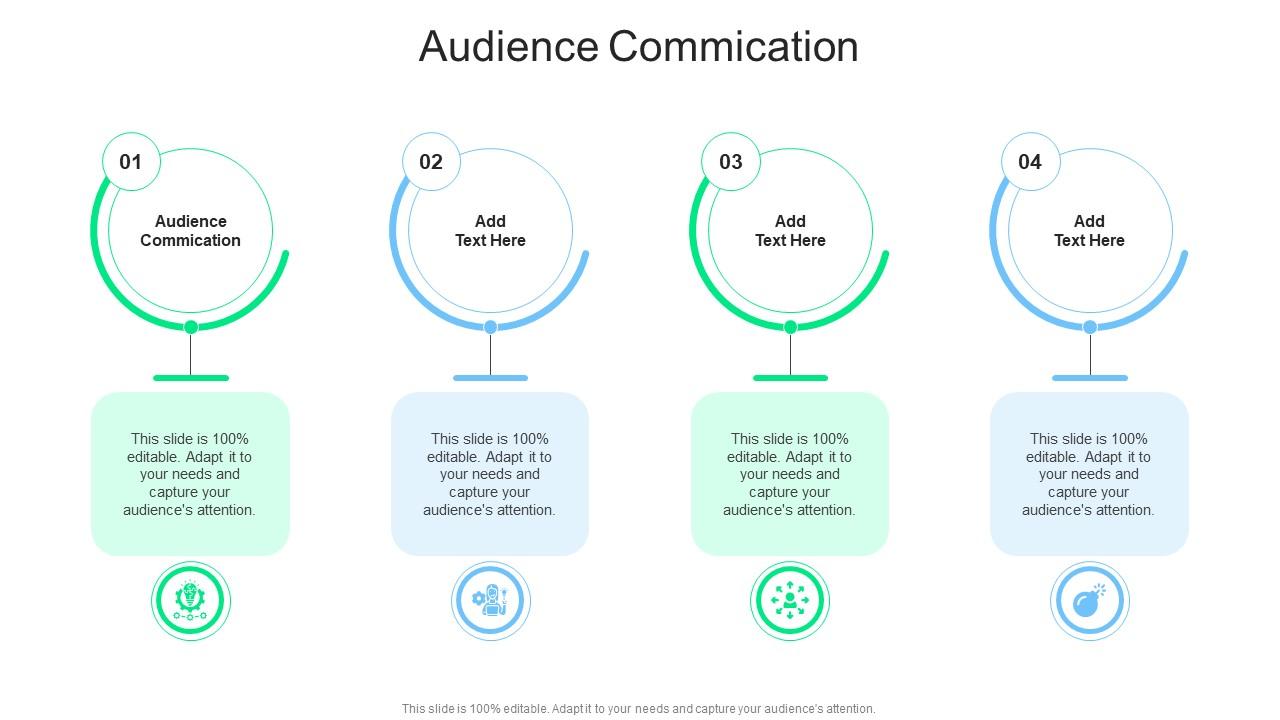 Audience Commication

01

Audience Commication

This slide is 100% editable. Adapt it to your needs and capture your audience's attention.

02

Add Text Here

This slide is 100% editable. Adapt it to your needs and capture your audience's attention.

03

Add Text Here

This slide is 100% editable. Adapt it to your needs and capture your audience's attention.

04

Add Text Here

This slide is 100% editable. Adapt it to your needs and capture your audience's attention.

This slide is 100% editable. Adapt it to your needs and capture your audience's attention.